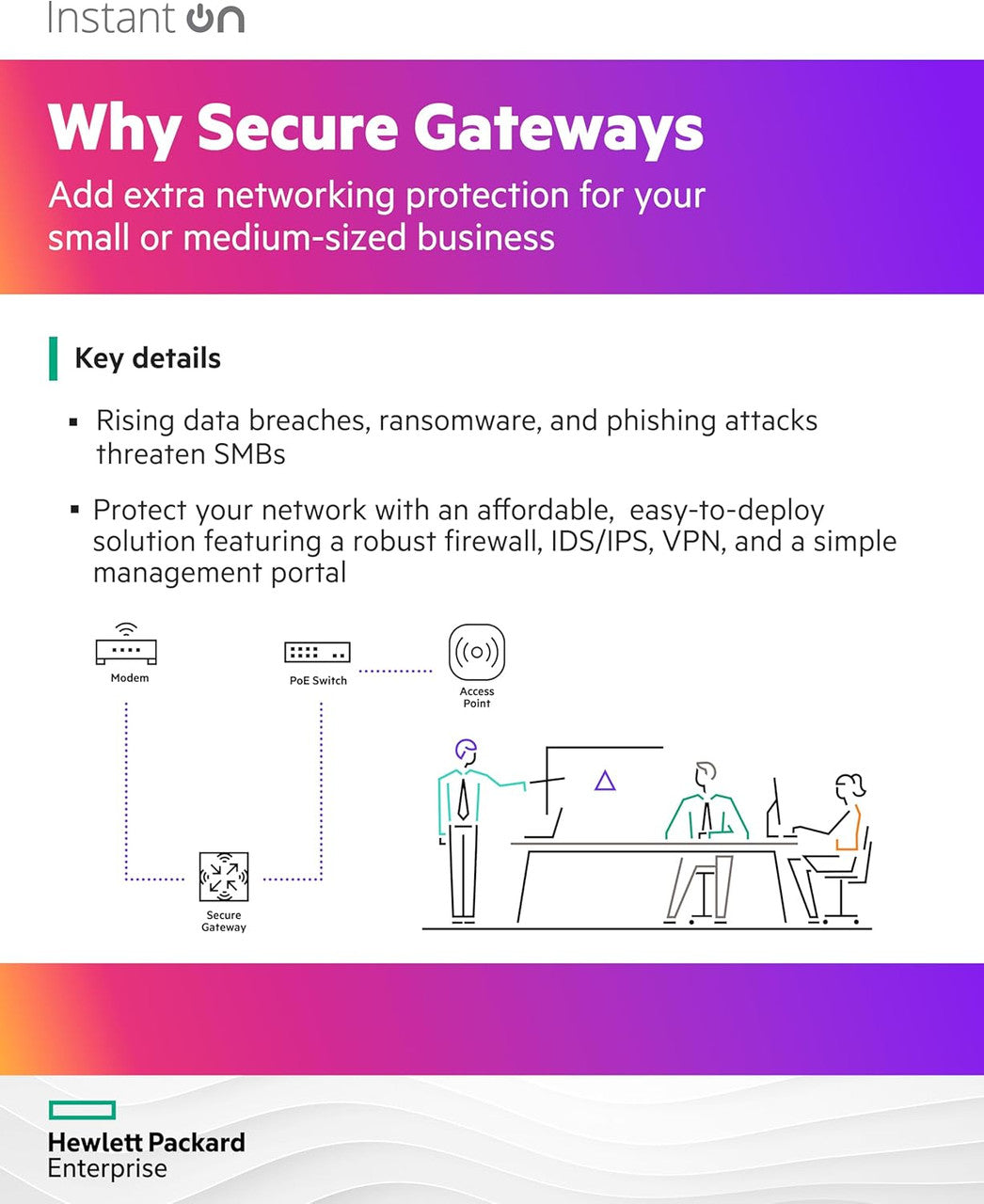 Instant On

Why Secure Gateways

Add extra networking protection for your small or medium-sized business

Key details

▪ Rising data breaches, ransomware, and phishing attacks threaten SMBs

▪ Protect your network with an affordable, easy-to-deploy solution featuring a robust firewall, IDS/IPS, VPN, and a simple management portal

Modem

PoE Switch

Access Point

Secure Gateway

Hewlett Packard Enterprise